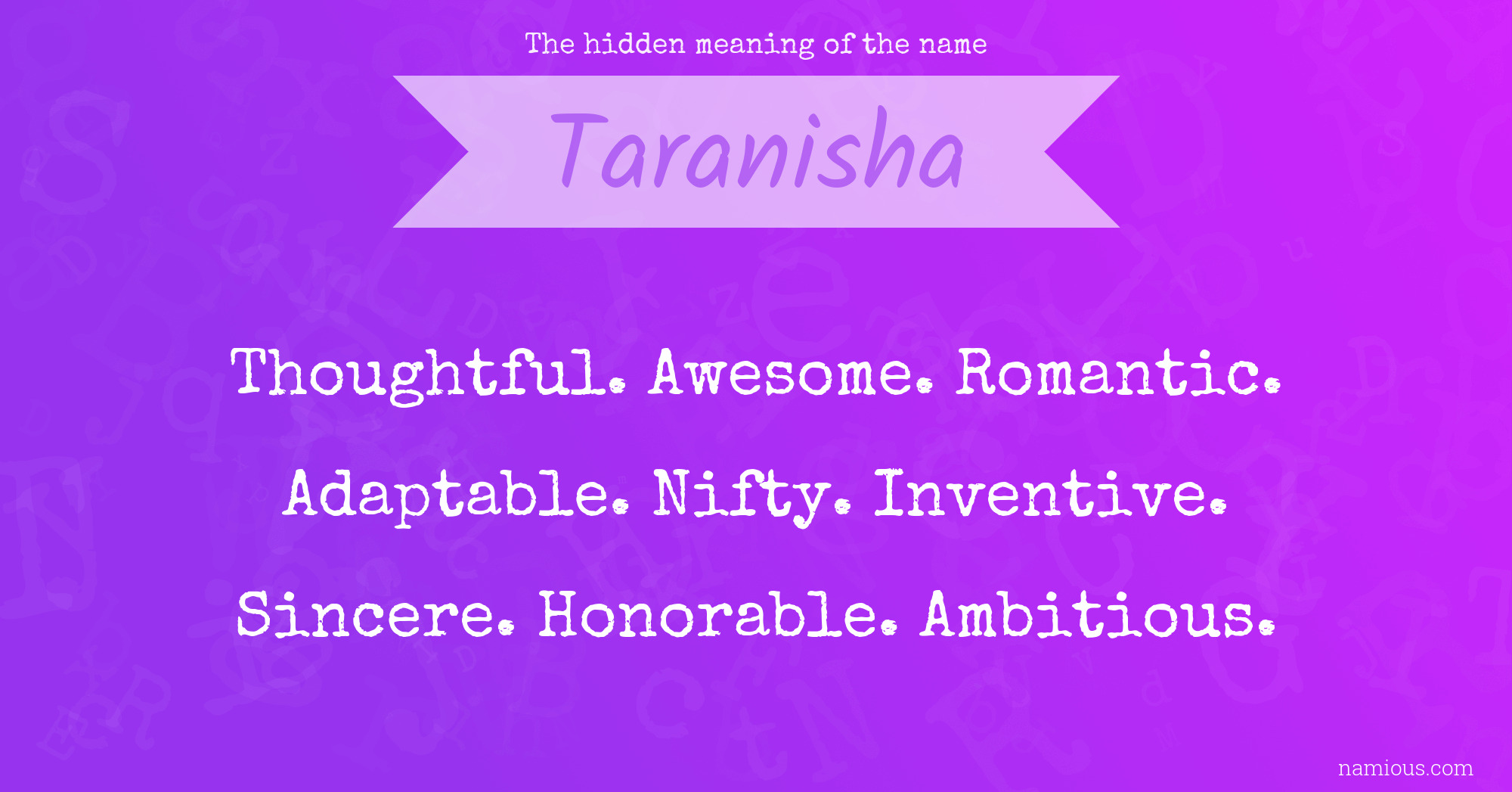 The hidden meaning of the name

Taranisha

Thoughtful. Awesome. Romantic.

Adaptable. Nifty. Inventive.

Sincere. Honorable. Ambitious.

namious.com